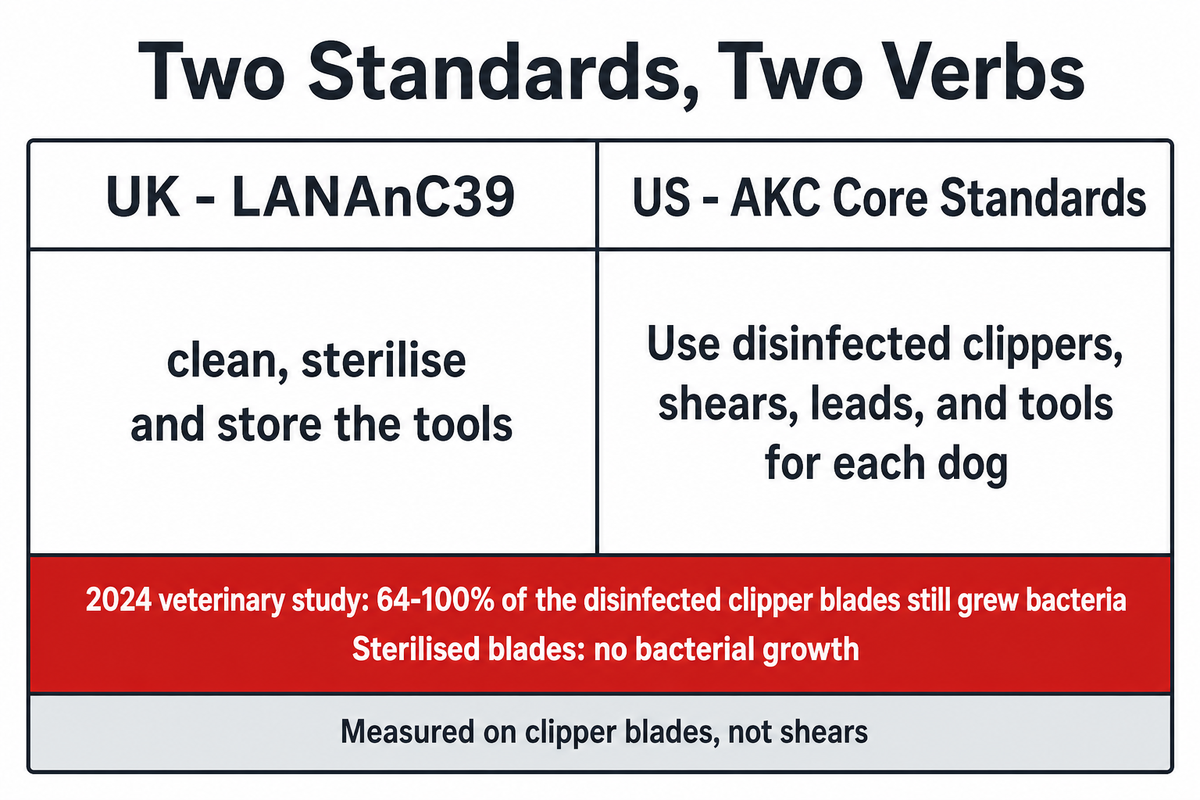 Two Standards, Two Verbs

| UK - LANAnC39 | US - AKC Core Standards |
|---|---|
| clean, sterilise and store the tools | Use disinfected clippers, shears, leads, and tools for each dog |

2024 veterinary study: 64-100% of the disinfected clipper blades still grew bacteria
Sterilised blades: no bacterial growth

Measured on clipper blades, not shears